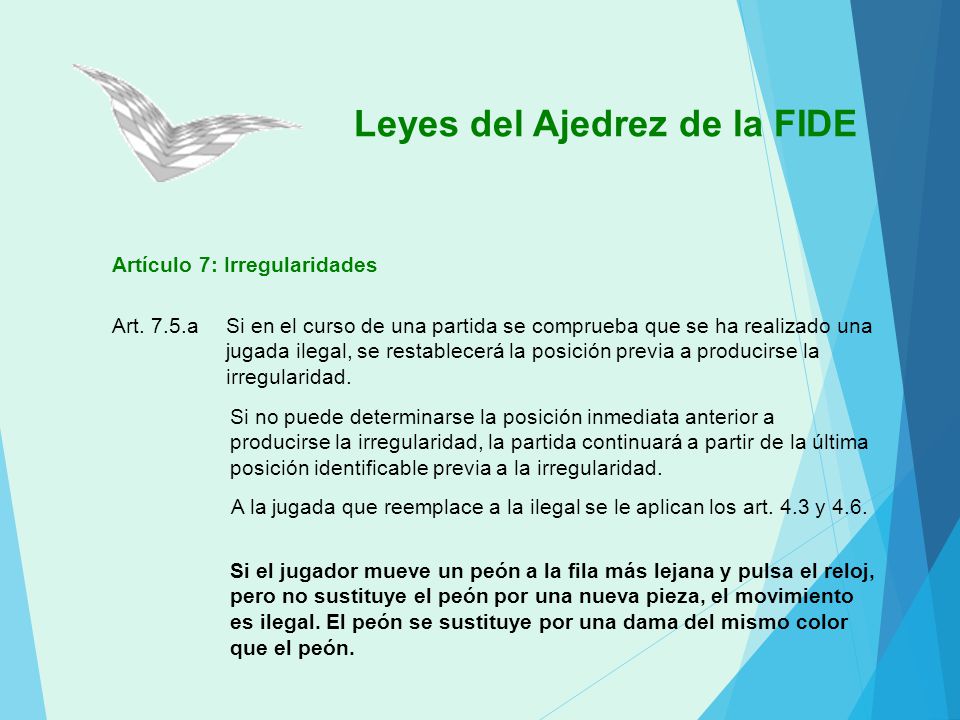 Leyes del Ajedrez de la FIDE

Artículo 7: Irregularidades

Art. 7.5.a Si en el curso de una partida se comprueba que se ha realizado una jugada ilegal, se restablecerá la posición previa a producirse la irregularidad.

Si no puede determinarse la posición inmediata anterior a producirse la irregularidad, la partida continuará a partir de la última posición identificable previa a la irregularidad.

A la jugada que reemplace a la ilegal se le aplican los art. 4.3 y 4.6.

Si el jugador mueve un peón a la fila más lejana y pulsa el reloj, pero no sustituye el peón por una nueva pieza, el movimiento es ilegal. El peón se sustituye por una dama del mismo color que el peón.